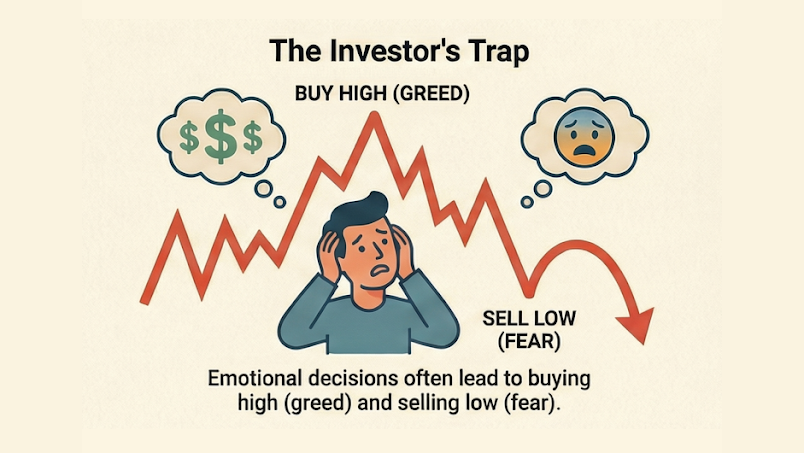 The Investor's Trap

BUY HIGH (GREED)

$$$

SELL LOW (FEAR)

Emotional decisions often lead to buying high (greed) and selling low (fear).